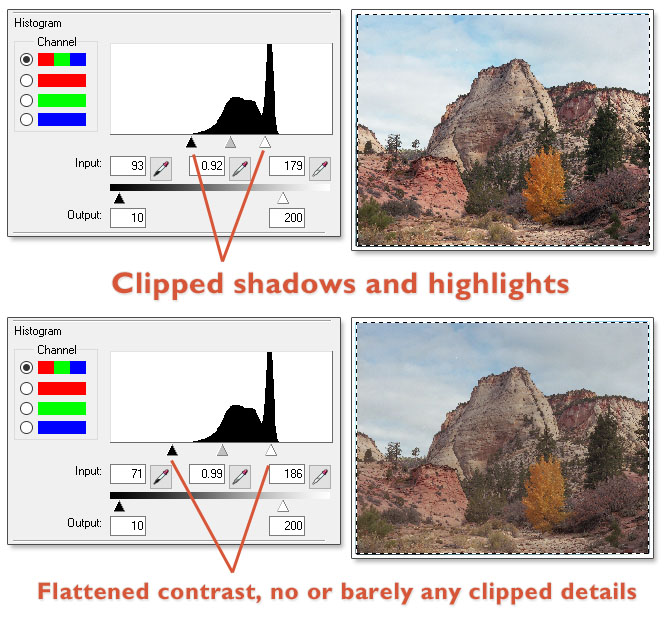 Histogram

Channel

Input: 93 0.92 179

Output: 10 200

Clipped shadows and highlights

Histogram

Channel

Input: 71 0.99 186

Output: 10 200

Flattened contrast, no or barely any clipped details